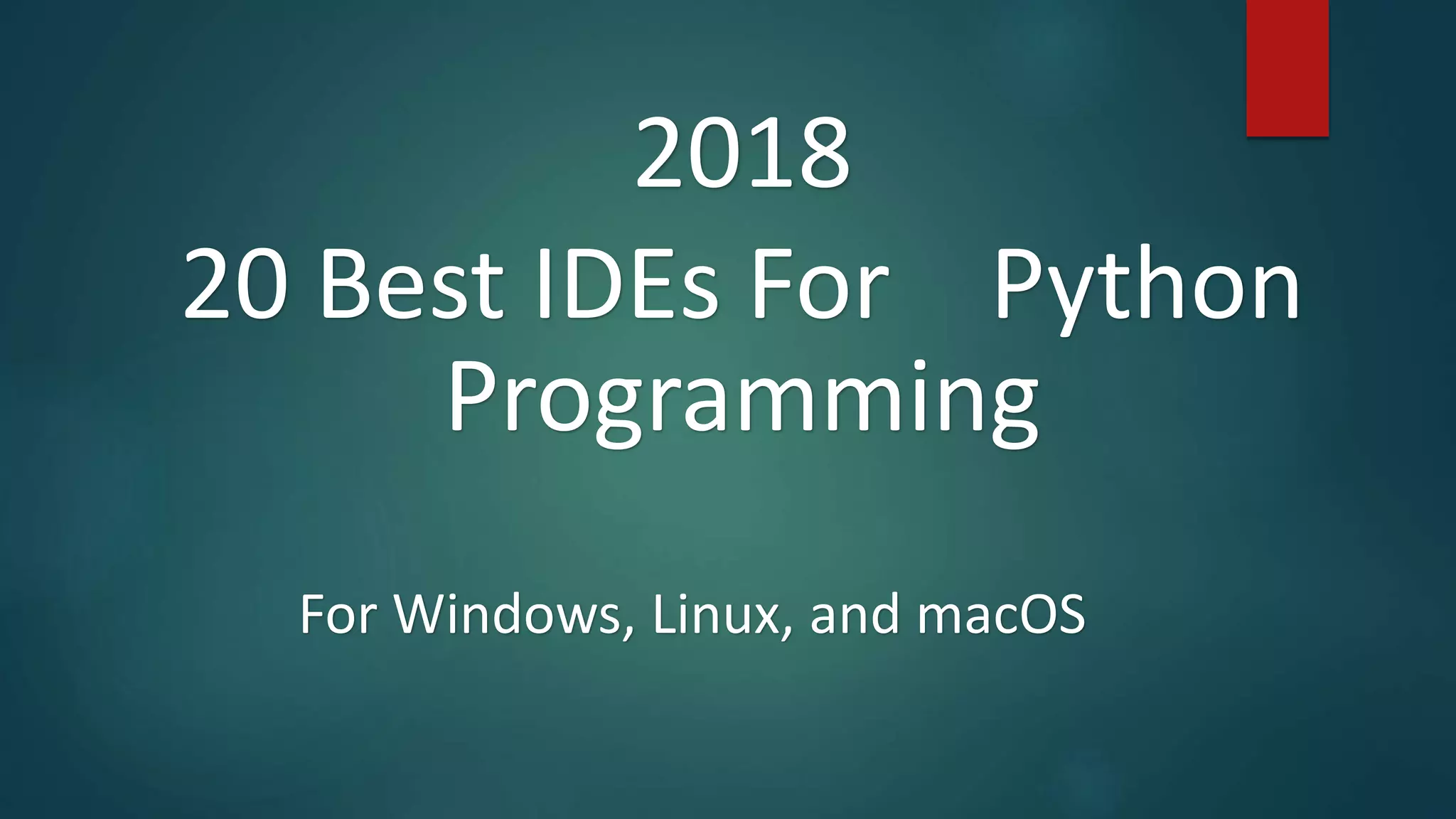 2018

20 Best IDEs For Python Programming

For Windows, Linux, and macOS